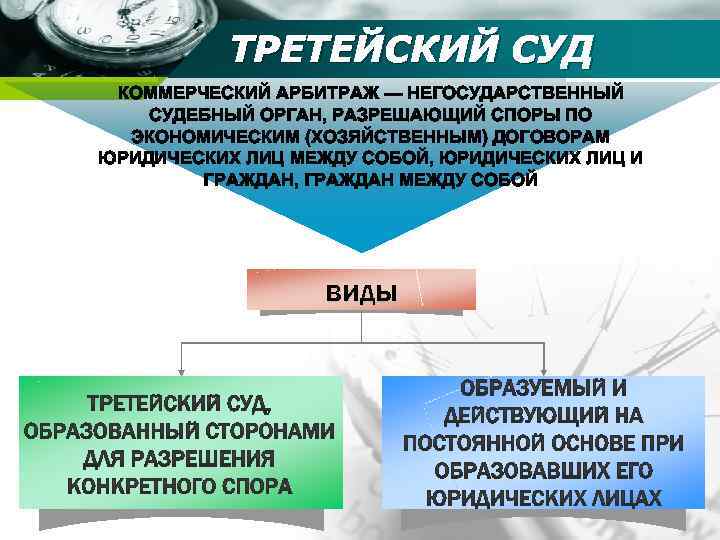 ТРЕТЕЙСКИЙ СУД

КОММЕРЧЕСКИЙ АРБИТРАЖ — НЕГОСУДАРСТВЕННЫЙ СУДЕБНЫЙ ОРГАН, РАЗРЕШАЮЩИЙ СПОРЫ ПО ЭКОНОМИЧЕСКИМ (ХОЗЯЙСТВЕННЫМ) ДОГОВОРАМ ЮРИДИЧЕСКИХ ЛИЦ МЕЖДУ СОБОЙ, ЮРИДИЧЕСКИХ ЛИЦ И ГРАЖДАН, ГРАЖДАН МЕЖДУ СОБОЙ

ВИДЫ

ТРЕТЕЙСКИЙ СУД, ОБРАЗОВАННЫЙ СТОРОНАМИ ДЛЯ РАЗРЕШЕНИЯ КОНКРЕТНОГО СПОРА

ОБРАЗУЕМЫЙ И ДЕЙСТВУЮЩИЙ НА ПОСТОЯННОЙ ОСНОВЕ ПРИ ОБРАЗОВАВШИХ ЕГО ЮРИДИЧЕСКИХ ЛИЦАХ